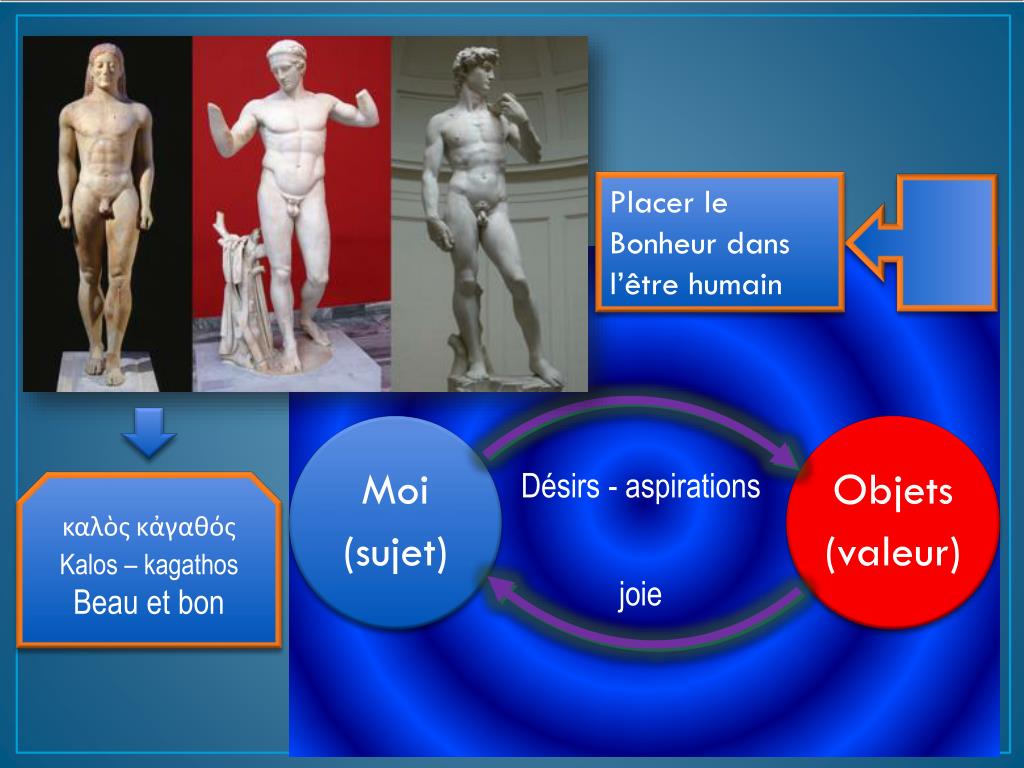 Placer le Bonheur dans l'être humain

καλὸς κἀγαθός
Kalos – kagathos
Beau et bon

Moi (sujet)

Désirs - aspirations

joie

Objets (valeur)